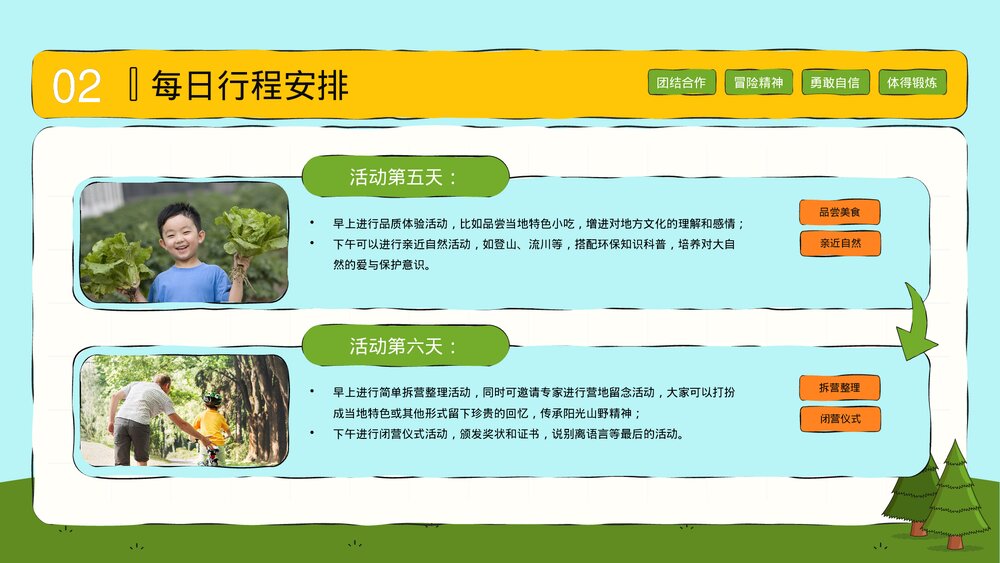 02 每日行程安排

团结合作 冒险精神 勇敢自信 体得锻炼

活动第五天：

• 早上进行品质体验活动，比如品尝当地特色小吃，增进对地方文化的理解和感情；
• 下午可以进行亲近自然活动，如登山、流川等，搭配环保知识科普，培养对大自然的爱与保护意识。

品尝美食
亲近自然

活动第六天：

• 早上进行简单拆营整理活动，同时可邀请专家进行营地留念活动，大家可以打扮成当地特色或其他形式留下珍贵的回忆，传承阳光山野精神；
• 下午进行闭营仪式活动，颁发奖状和证书，说别离语言等最后的活动。

拆营整理
闭营仪式